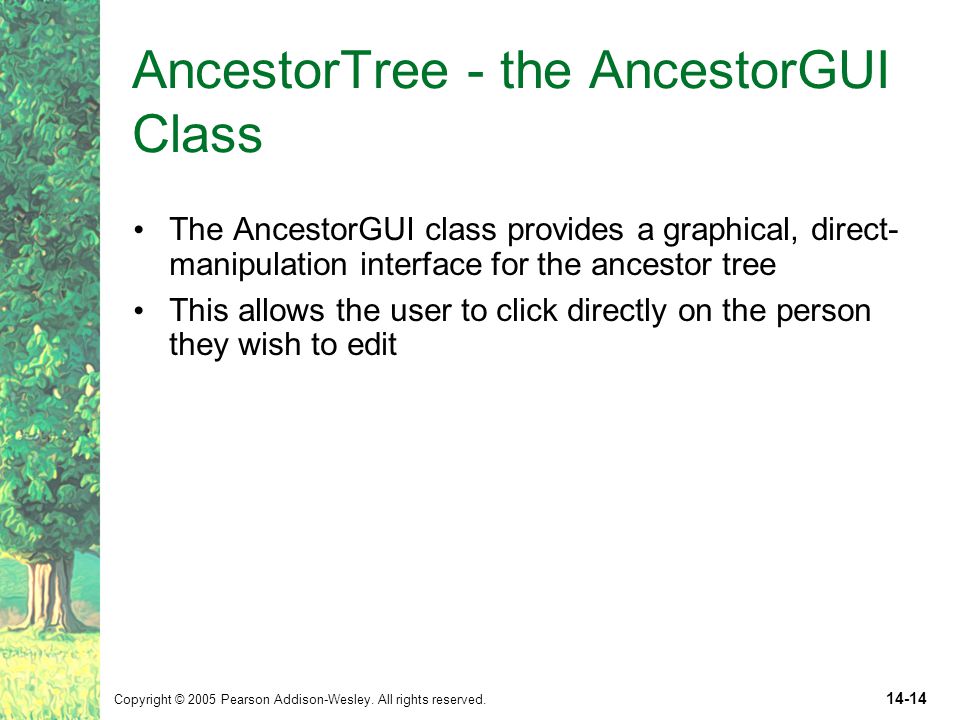 AncestorTree - the AncestorGUI Class

• The AncestorGUI class provides a graphical, direct-manipulation interface for the ancestor tree
• This allows the user to click directly on the person they wish to edit

Copyright © 2005 Pearson Addison-Wesley. All rights reserved.

14-14